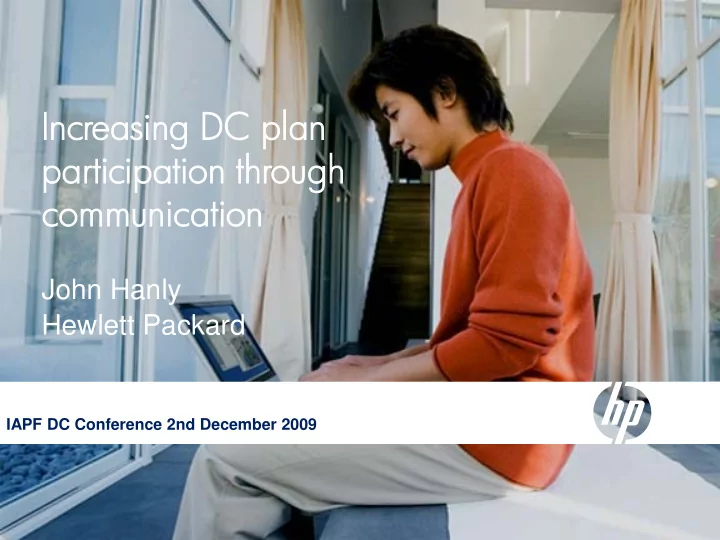 Increasing DC plan participation through communication

John Hanly
Hewlett Packard

IAPF DC Conference 2nd December 2009

hp